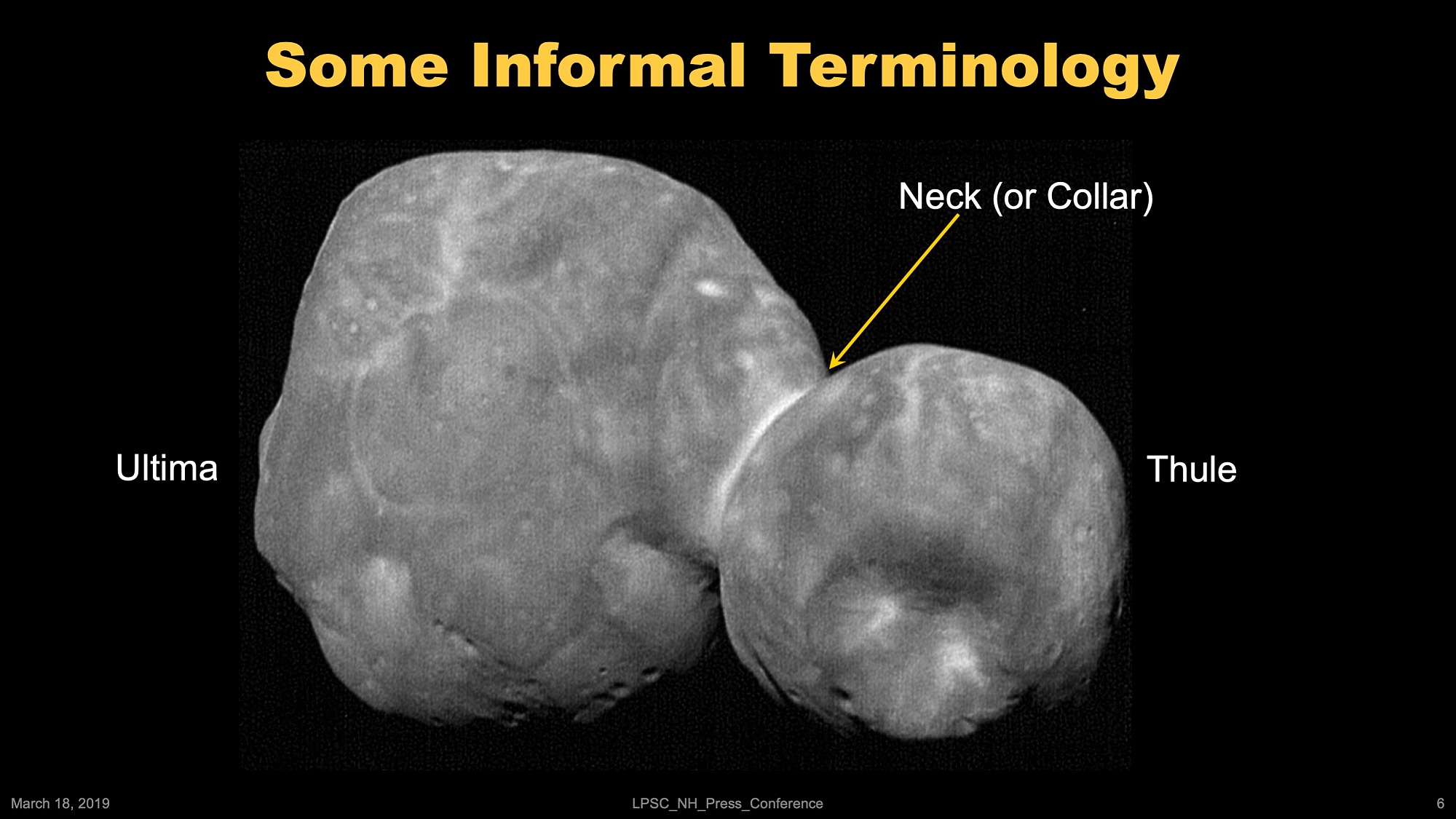 Some Informal Terminology

Neck (or Collar)

Ultima

Thule

March 18, 2019

LPSC_NH_Press_Conference

6